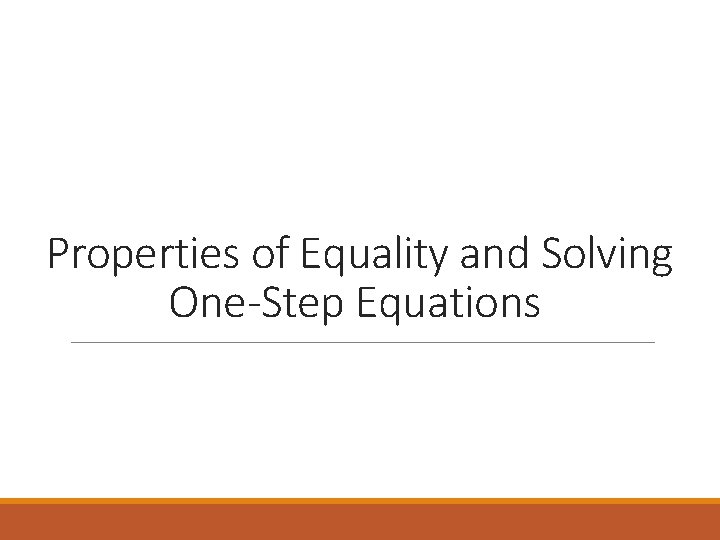 Properties of Equality and Solving One-Step Equations